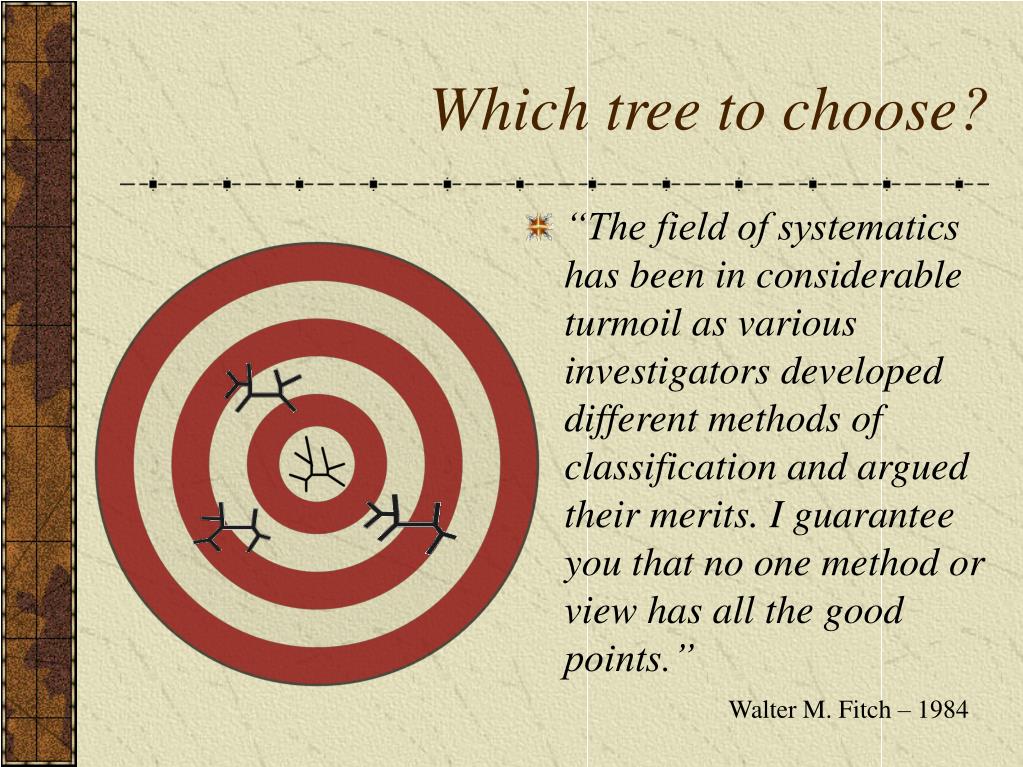 Which tree to choose?

“The field of systematics has been in considerable turmoil as various investigators developed different methods of classification and argued their merits. I guarantee you that no one method or view has all the good points.”

Walter M. Fitch – 1984